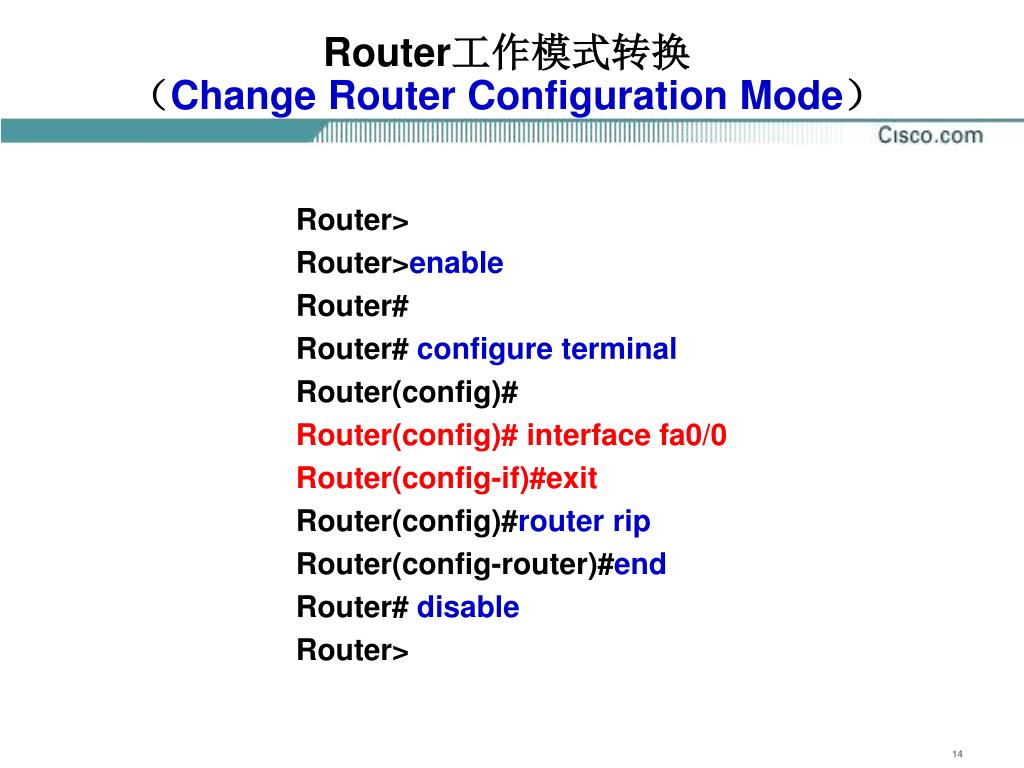 Router工作模式转换
（Change Router Configuration Mode）

Cisco.com

Router>
Router>enable
Router#
Router# configure terminal
Router(config)#
Router(config)# interface fa0/0
Router(config-if)#exit
Router(config)#router rip
Router(config-router)#end
Router# disable
Router>

14